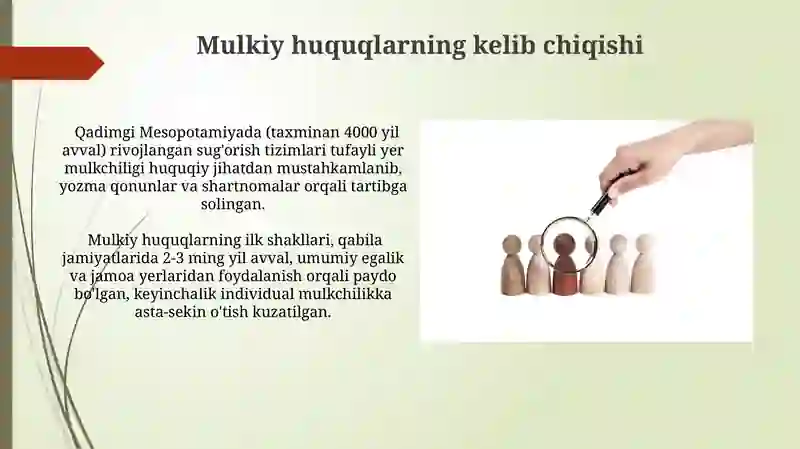 Mulkiy huquqlarning kelib chiqishi

Qadimgi Mesopotamiyada (taxminan 4000 yil avval) rivojlangan sug'orish tizimlari tufayli yer mulkchiligi huquqiy jihatdan mustahkamlanib, yozma qonunlar va shartnomalar orqali tartibga solingan.

Mulkiy huquqlarning ilk shakllari, qabila jamiyatlarida 2-3 ming yil avval, umumiy egalik va jamoa yerlaridan foydalanish orqali paydo bo'lgan, keyinchalik individual mulkchilikka asta-sekin o'tish kuzatilgan.